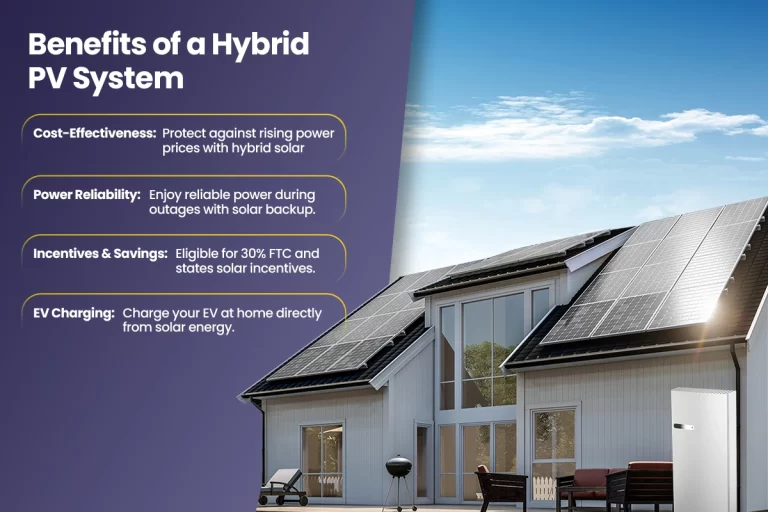 Benefits of a Hybrid PV System

Cost-Effectiveness: Protect against rising power prices with hybrid solar

Power Reliability: Enjoy reliable power during outages with solar backup.

Incentives & Savings: Eligible for 30% FTC and states solar incentives.

EV Charging: Charge your EV at home directly from solar energy.